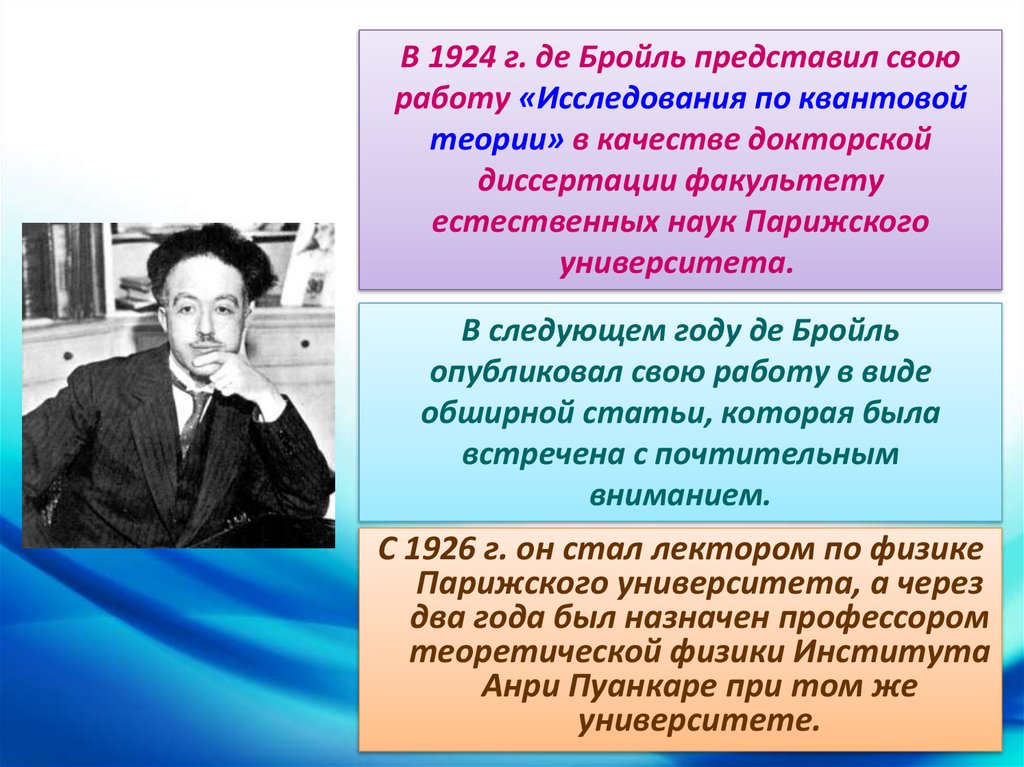 В 1924 г. де Бройль представил свою работу «Исследования по квантовой теории» в качестве докторской диссертации факультету естественных наук Парижского университета.

В следующем году де Бройль опубликовал свою работу в виде обширной статьи, которая была встречена с почтительным вниманием.

С 1926 г. он стал лектором по физике Парижского университета, а через два года был назначен профессором теоретической физики Института Анри Пуанкаре при том же университете.